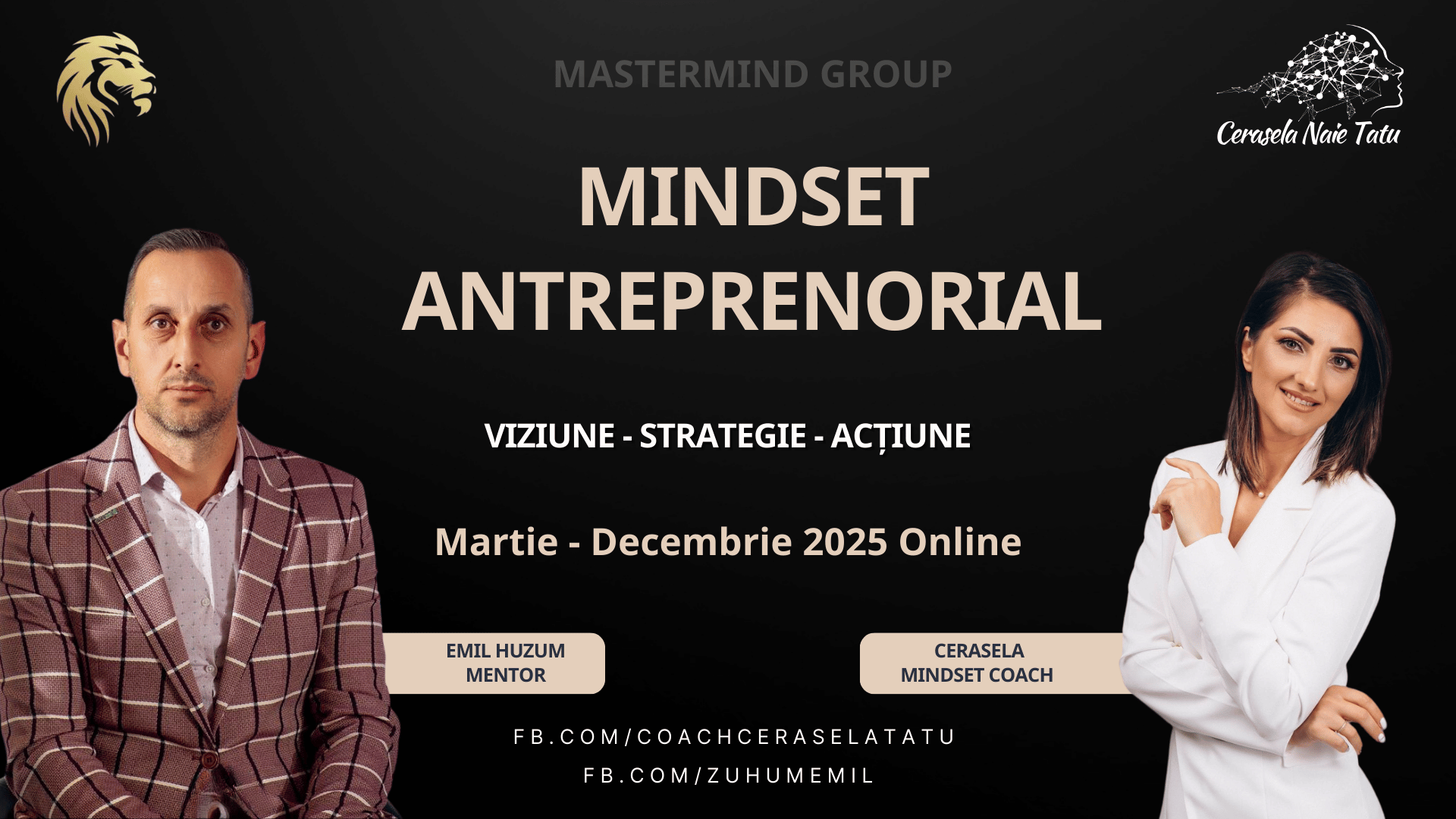 MASTERMIND GROUP

Cerasela Naie Tatu

MINDSET ANTREPRENORIAL

VIZIUNE - STRATEGIE - ACȚIUNE

Martie - Decembrie 2025 Online

EMIL HUZUM
MENTOR

CERASELA
MINDSET COACH

FB.COM/COACHCERASELATATU

FB.COM/ZUHUMEMIL